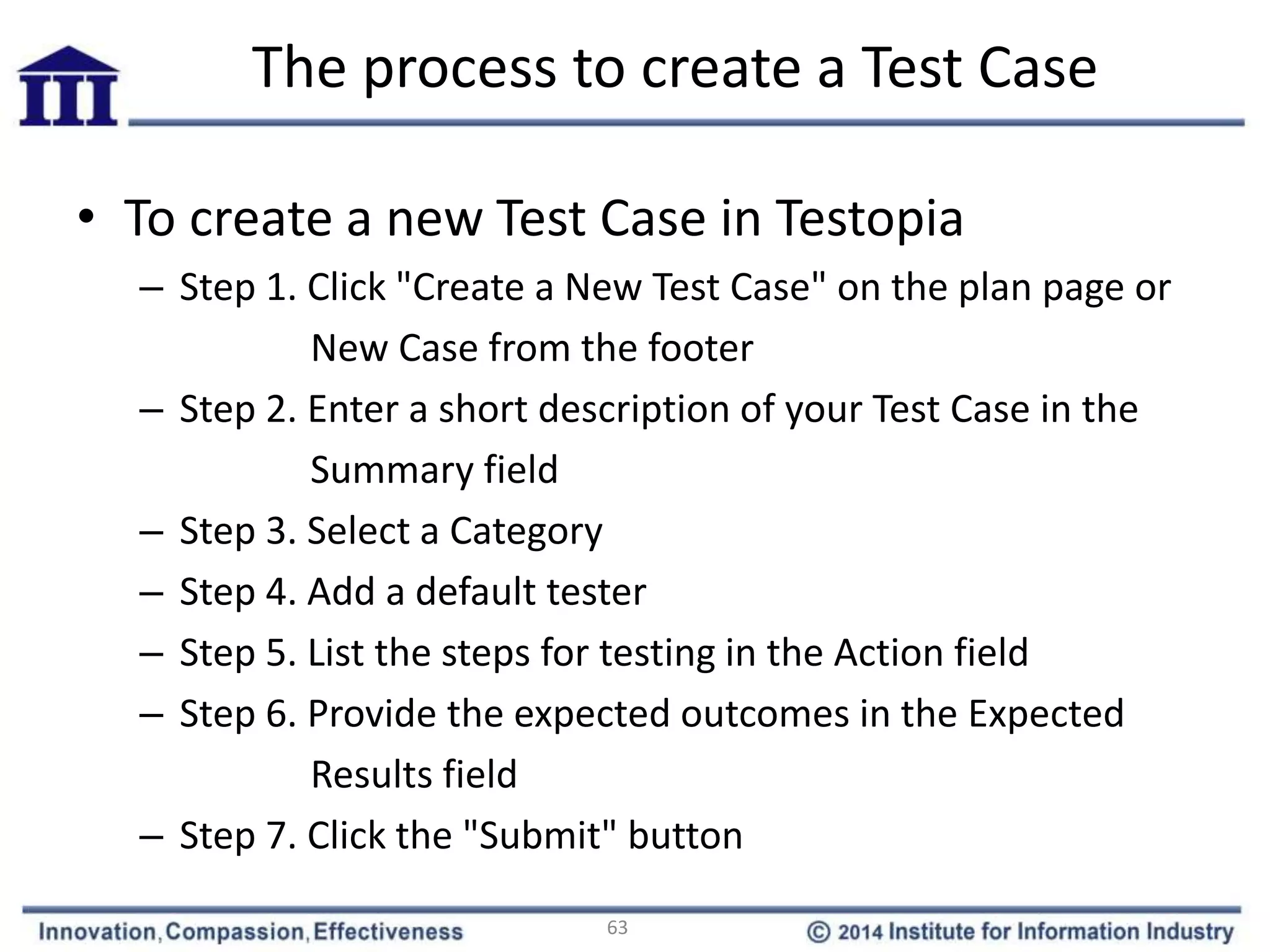 III

The process to create a Test Case

• To create a new Test Case in Testopia
– Step 1. Click "Create a New Test Case" on the plan page or New Case from the footer
– Step 2. Enter a short description of your Test Case in the Summary field
– Step 3. Select a Category
– Step 4. Add a default tester
– Step 5. List the steps for testing in the Action field
– Step 6. Provide the expected outcomes in the Expected Results field
– Step 7. Click the "Submit" button

Innovation, Compassion, Effectiveness

63

© 2014 Institute for Information Industry